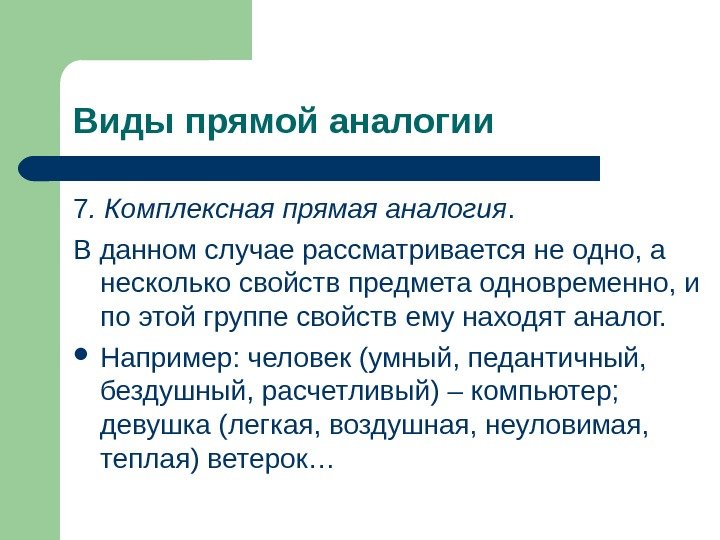 Виды прямой аналогии

7. Комплексная прямая аналогия.

В данном случае рассматривается не одно, а несколько свойств предмета одновременно, и по этой группе свойств ему находят аналог.

• Например: человек (умный, педантичный, бездушный, расчетливый) – компьютер; девушка (легкая, воздушная, неуловимая, теплая) ветерок…